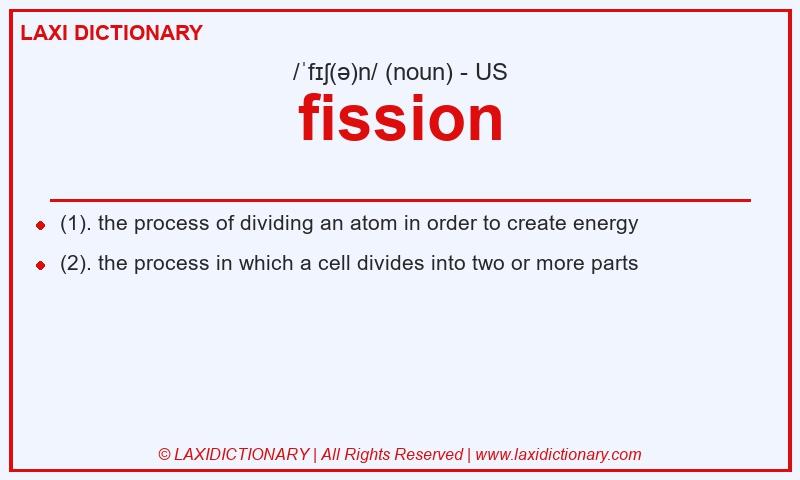 LAXI DICTIONARY

/ˈfɪʃ(ə)n/ (noun) - US

fission

- (1). the process of dividing an atom in order to create energy
- (2). the process in which a cell divides into two or more parts

© LAXIDICTIONARY | All Rights Reserved | www.laxidictionary.com